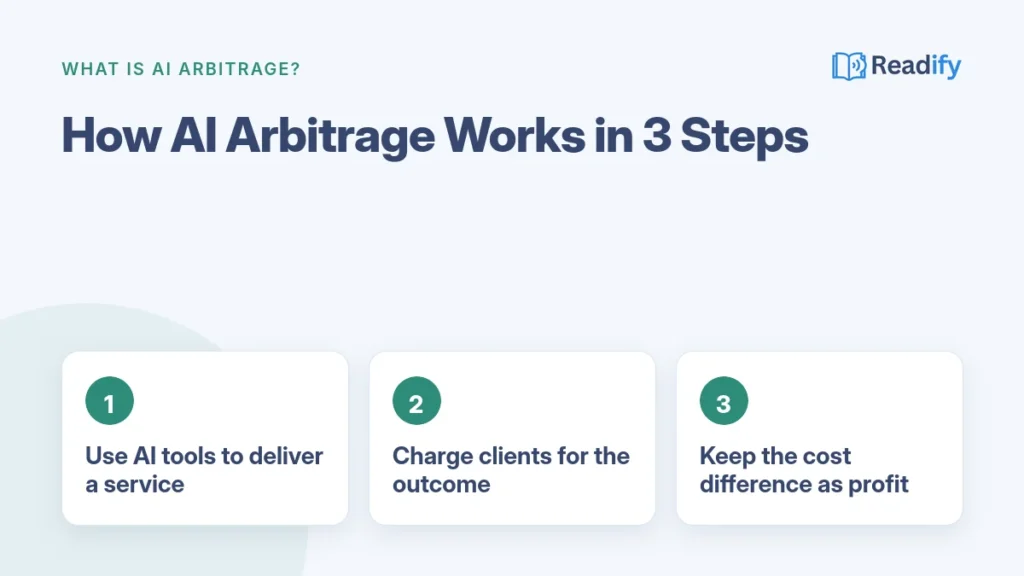 WHAT IS AI ARBITRAGE?

Readify

How AI Arbitrage Works in 3 Steps

1

Use AI tools to deliver a service

2

Charge clients for the outcome

3

Keep the cost difference as profit